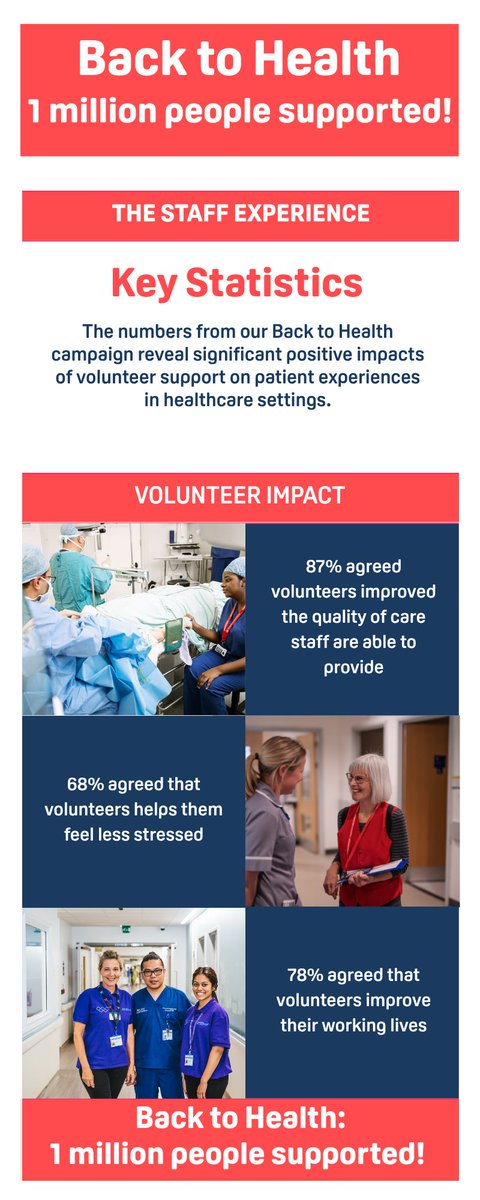 Back to Health
1 million people supported!

THE STAFF EXPERIENCE

Key Statistics

The numbers from our Back to Health campaign reveal significant positive impacts of volunteer support on patient experiences in healthcare settings.

VOLUNTEER IMPACT

87% agreed volunteers improved the quality of care staff are able to provide

68% agreed that volunteers helps them feel less stressed

78% agreed that volunteers improve their working lives

Back to Health:
1 million people supported!